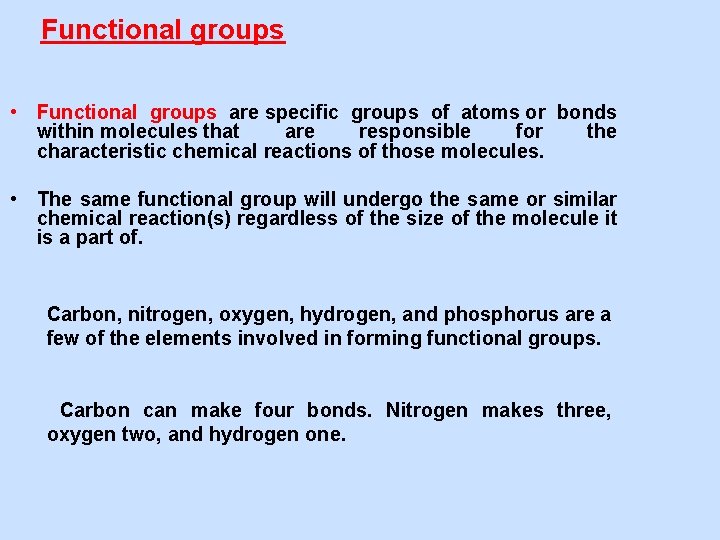 Functional groups

• Functional groups are specific groups of atoms or bonds within molecules that are responsible for the characteristic chemical reactions of those molecules.

• The same functional group will undergo the same or similar chemical reaction(s) regardless of the size of the molecule it is a part of.

Carbon, nitrogen, oxygen, hydrogen, and phosphorus are a few of the elements involved in forming functional groups.

Carbon can make four bonds. Nitrogen makes three, oxygen two, and hydrogen one.